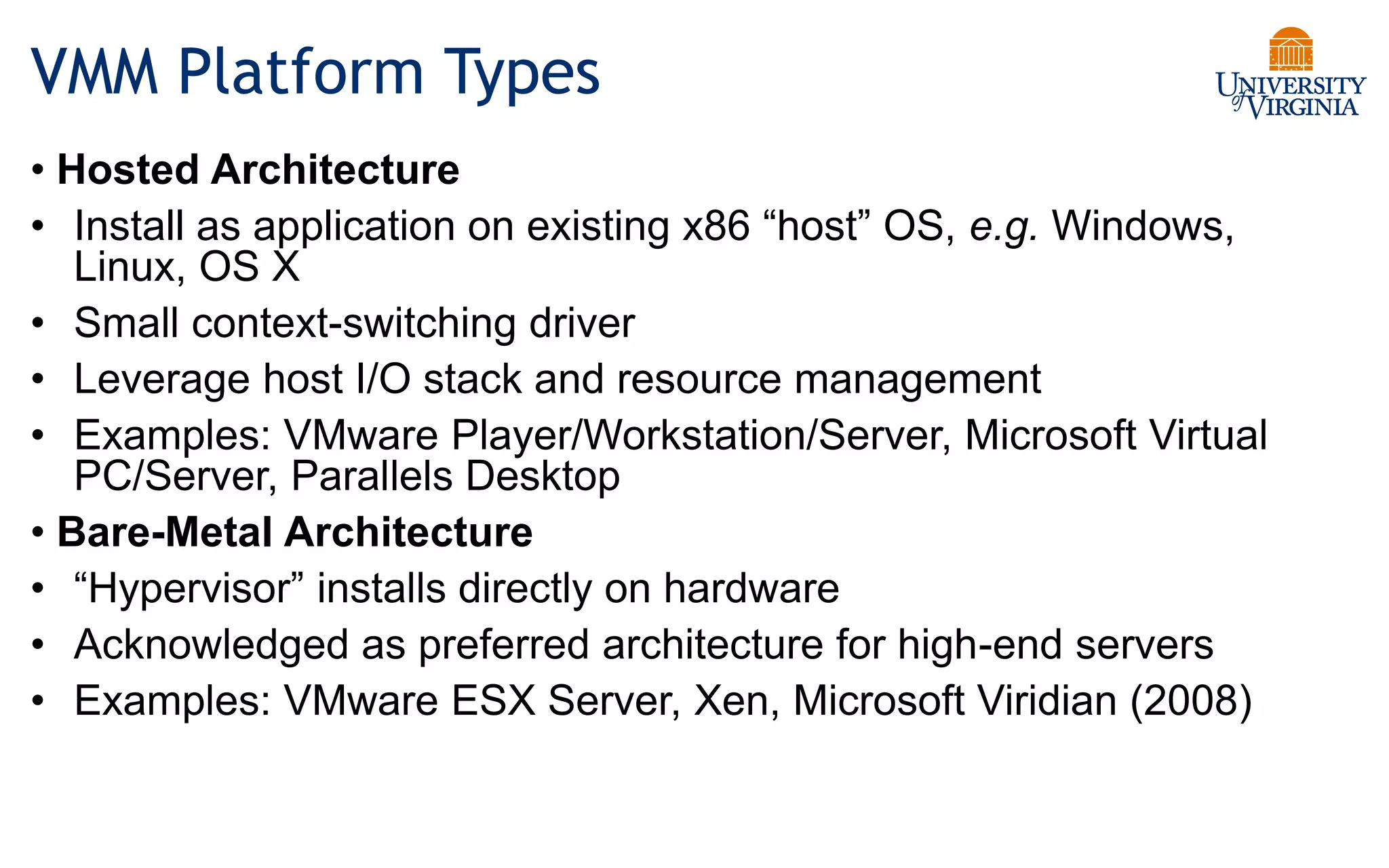 VMM Platform Types

UNIVERSITY of VIRGINIA

• Hosted Architecture
• Install as application on existing x86 “host” OS, e.g. Windows, Linux, OS X
• Small context-switching driver
• Leverage host I/O stack and resource management
• Examples: VMware Player/Workstation/Server, Microsoft Virtual PC/Server, Parallels Desktop
• Bare-Metal Architecture
• “Hypervisor” installs directly on hardware
• Acknowledged as preferred architecture for high-end servers
• Examples: VMware ESX Server, Xen, Microsoft Viridian (2008)